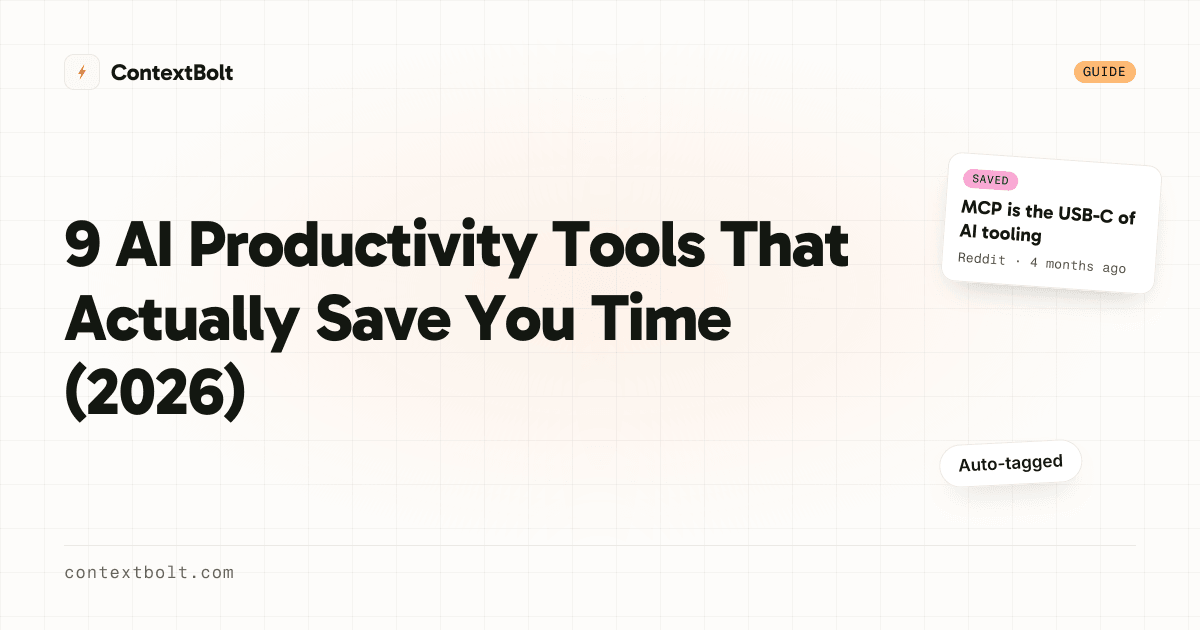 ContextBolt

GUIDE

9 AI Productivity Tools That Actually Save You Time (2026)

SAVED

MCP is the USB-C of AI tooling

Reddit · 4 months ago

Auto-tagged

contextbolt.com